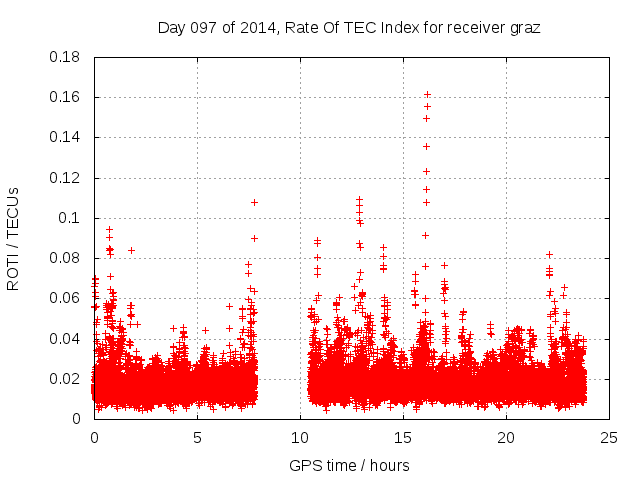 Day 097 of 2014, Rate Of TEC Index for receiver graz

ROTI / TECUs

0.18
0.16
0.14
0.12
0.1
0.08
0.06
0.04
0.02
0

0
5
10
15
20
25

GPS time / hours